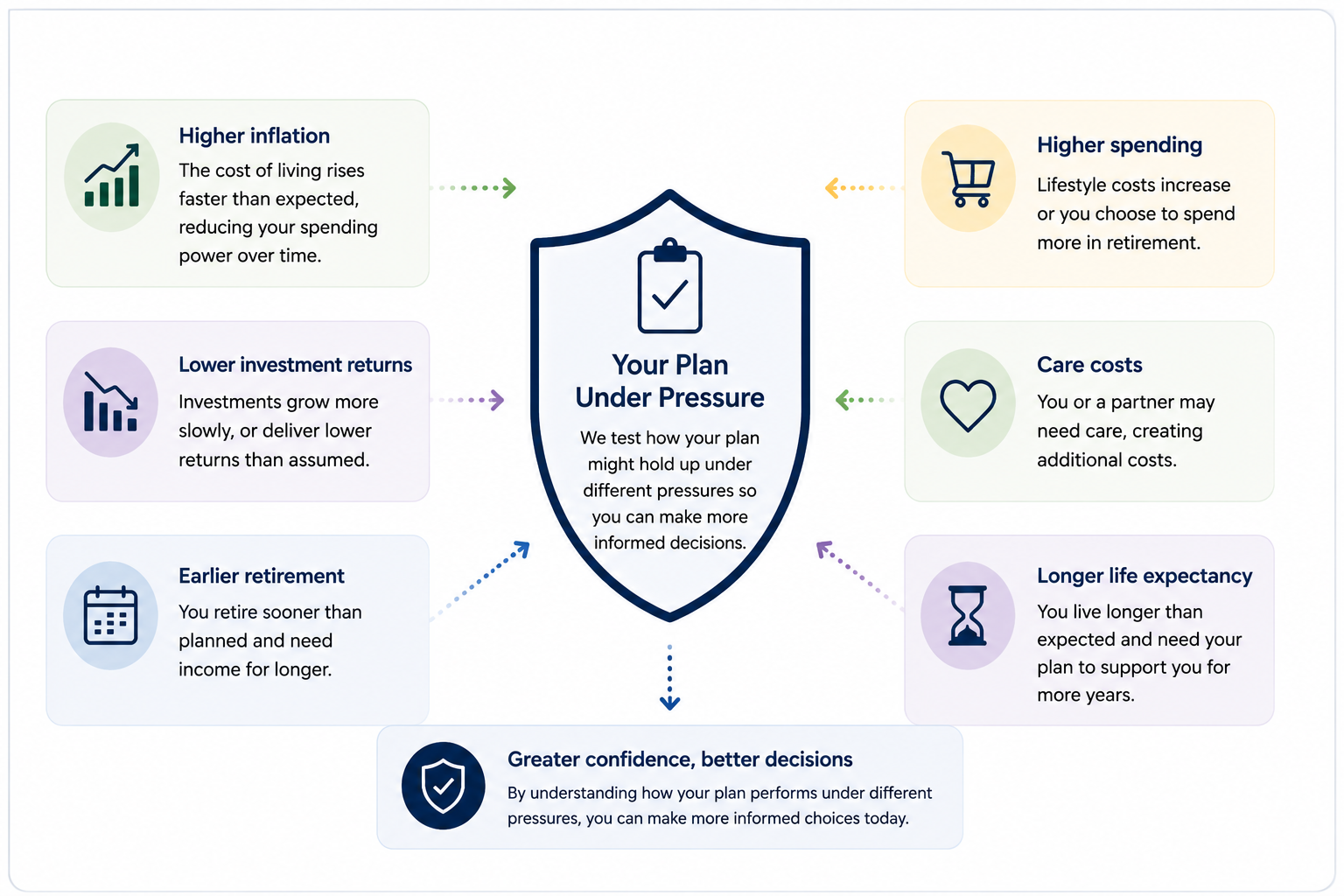 Higher inflation
The cost of living rises faster than expected, reducing your spending power over time.

Lower investment returns
Investments grow more slowly, or deliver lower returns than assumed.

Earlier retirement
You retire sooner than planned and need income for longer.

Your Plan Under Pressure
We test how your plan might hold up under different pressures so you can make more informed decisions.

Higher spending
Lifestyle costs increase or you choose to spend more in retirement.

Care costs
You or a partner may need care, creating additional costs.

Longer life expectancy
You live longer than expected and need your plan to support you for more years.

Greater confidence, better decisions
By understanding how your plan performs under different pressures, you can make more informed choices today.